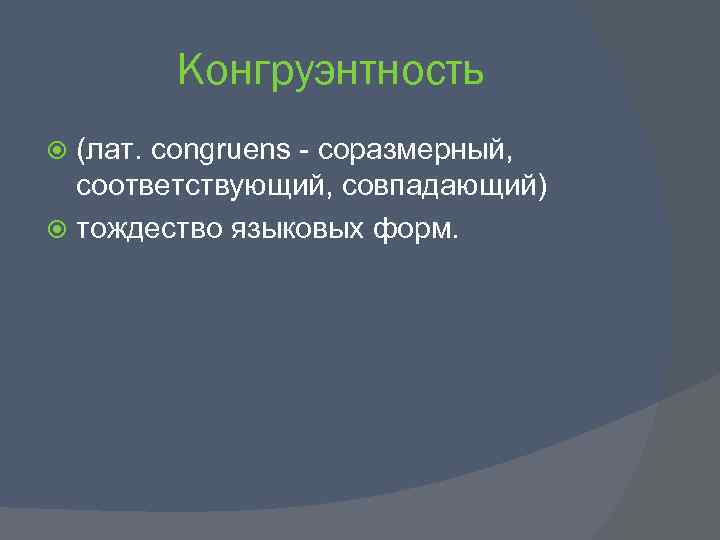 Конгруэнтность

(лат. congruens - соразмерный, соответствующий, совпадающий)

тождество языковых форм.